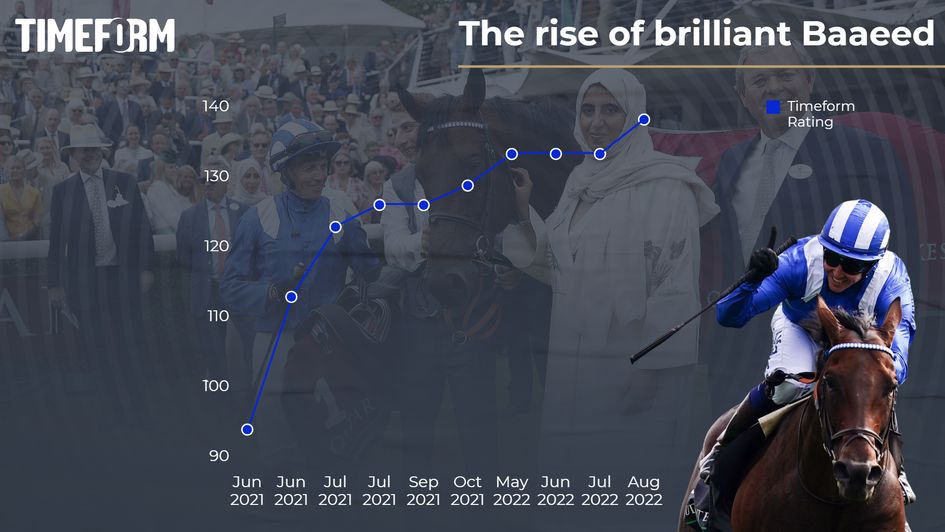 TIMEFORM

The rise of brilliant Baaeed

Timeform Rating

140
130
120
110
100
90

Jun 2021
Jun 2021
Jul 2021
Jul 2021
Sep 2021
Oct 2021
May 2022
Jun 2022
Jul 2022
Aug 2022